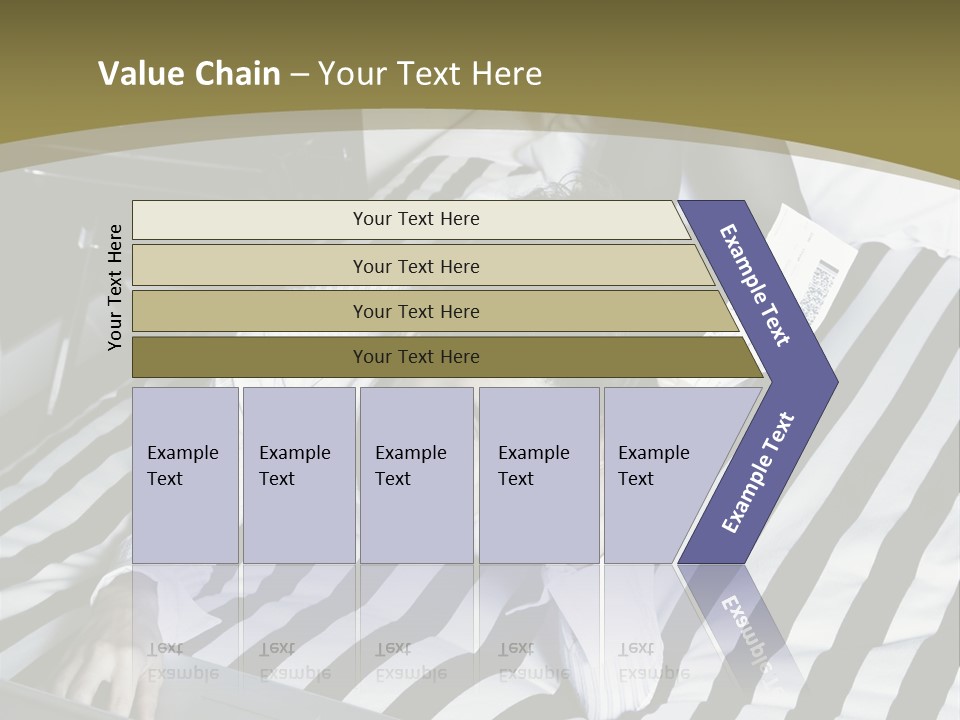 Value Chain – Your Text Here

Your Text Here

Your Text Here

Your Text Here

Your Text Here

Your Text Here

Example Text

Example Text

Example Text

Example Text

Example Text

Example Text

Example Text